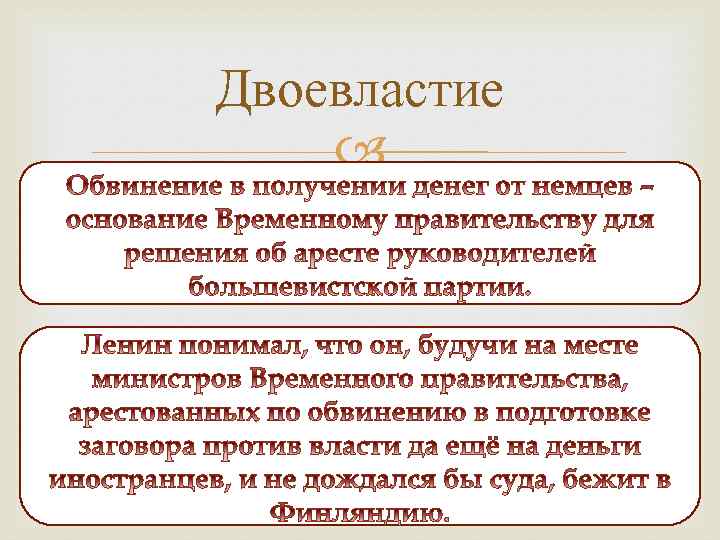 Двоевластие

Обвинение в получении денег от немцев – основание Временному правительству для решения об аресте руководителей большевистской партии.

Ленин понимал, что он, будучи на месте министров Временного правительства, арестованных по обвинению в подготовке заговора против власти да ещё на деньги иностранцев, и не дождался бы суда, бежит в Финляндию.